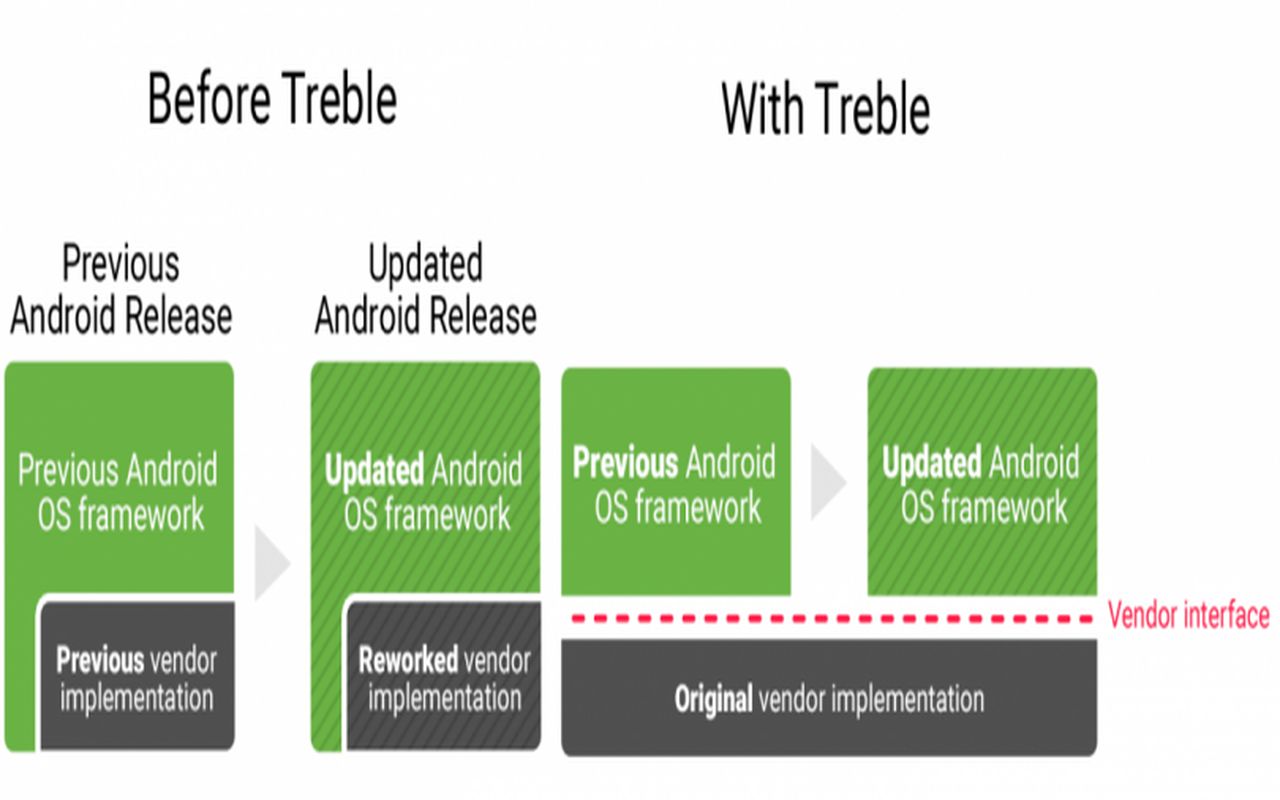 Before Treble

With Treble

Previous Android Release

Updated Android Release

Previous Android OS framework

Previous vendor implementation

Updated Android OS framework

Reworked vendor implementation

Previous Android OS framework

Updated Android OS framework

Vendor interface

Original vendor implementation